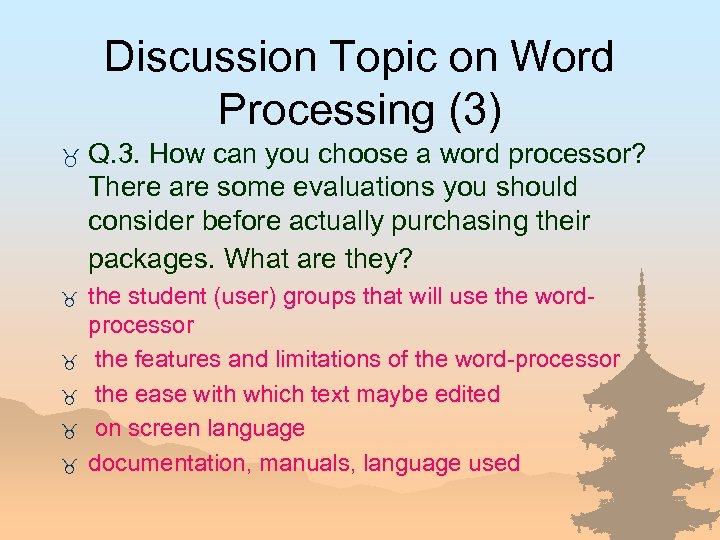 Discussion Topic on Word Processing (3)

Q.3. How can you choose a word processor? There are some evaluations you should consider before actually purchasing their packages. What are they?

the student (user) groups that will use the word-processor

the features and limitations of the word-processor

the ease with which text maybe edited

on screen language

documentation, manuals, language used